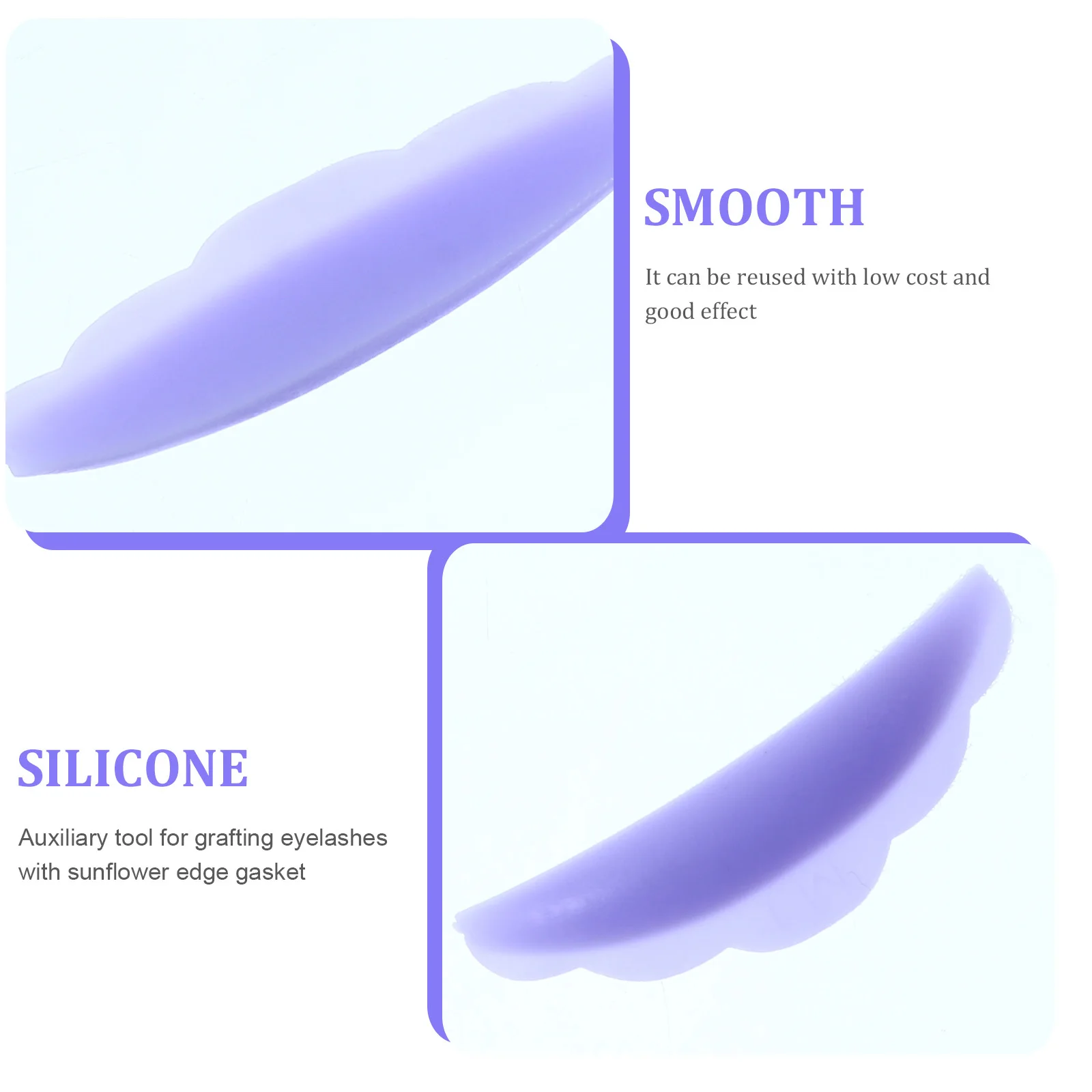 SMOOTH

It can be reused with low cost and good effect

SILICONE

Auxiliary tool for grafting eyelashes with sunflower edge gasket